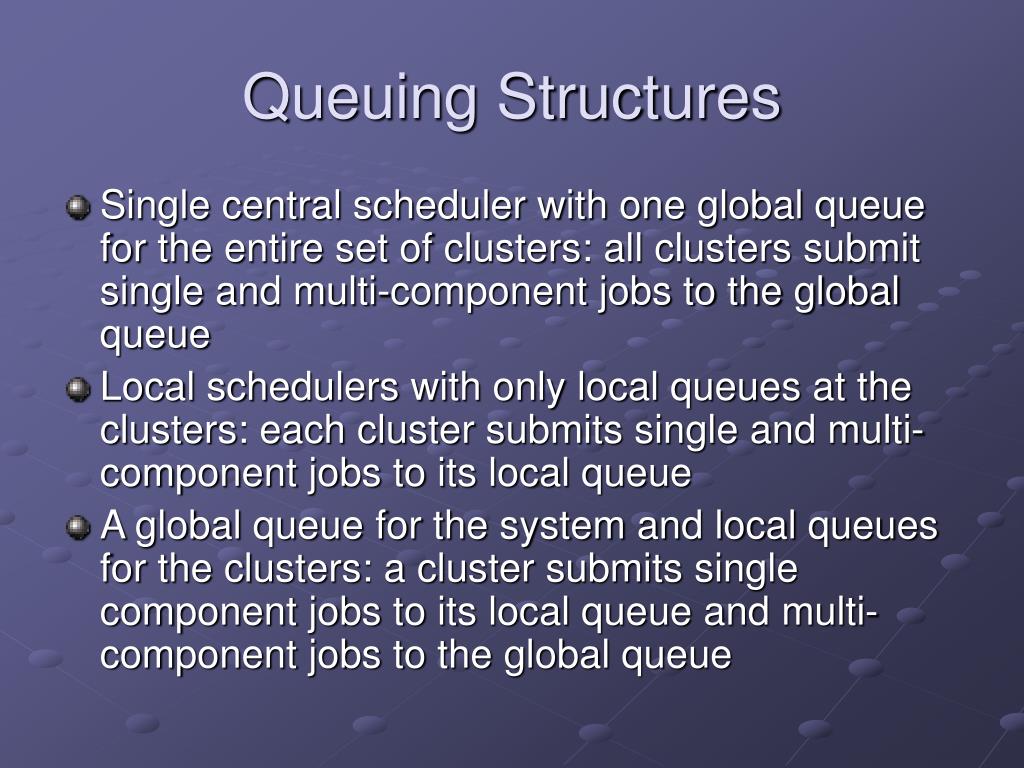 Queuing Structures

Single central scheduler with one global queue for the entire set of clusters: all clusters submit single and multi-component jobs to the global queue

Local schedulers with only local queues at the clusters: each cluster submits single and multi-component jobs to its local queue

A global queue for the system and local queues for the clusters: a cluster submits single component jobs to its local queue and multi-component jobs to the global queue